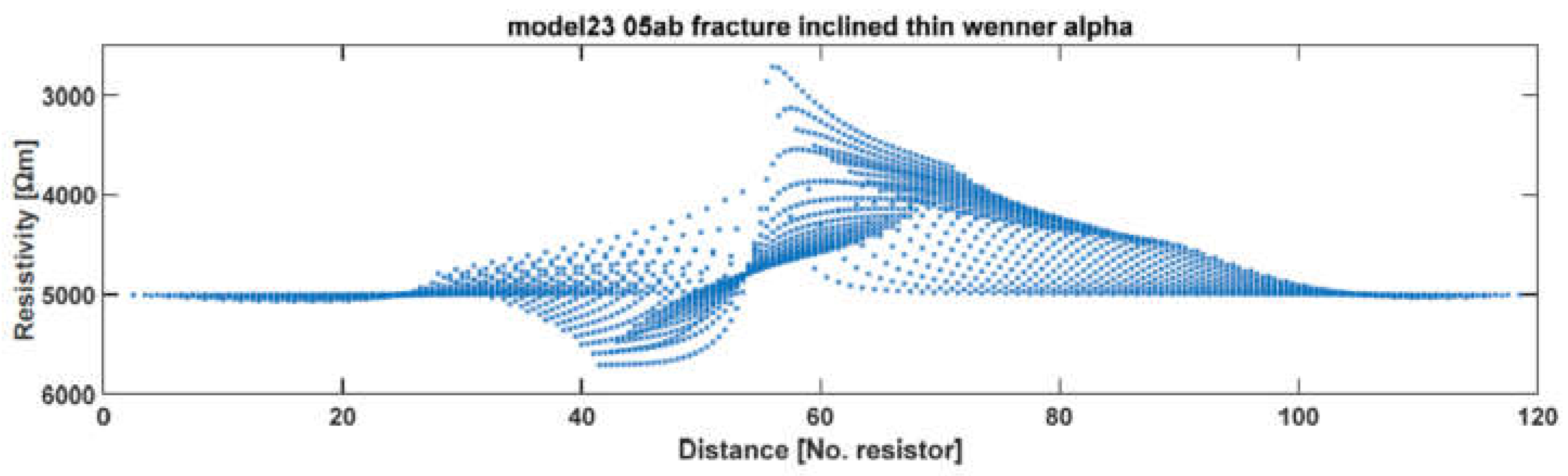 model23 05ab fracture inclined thin wenner alpha

Resistivity [Ωm]

3000
4000
5000
6000

0
20
40
60
80
100
120

Distance [No. resistor]